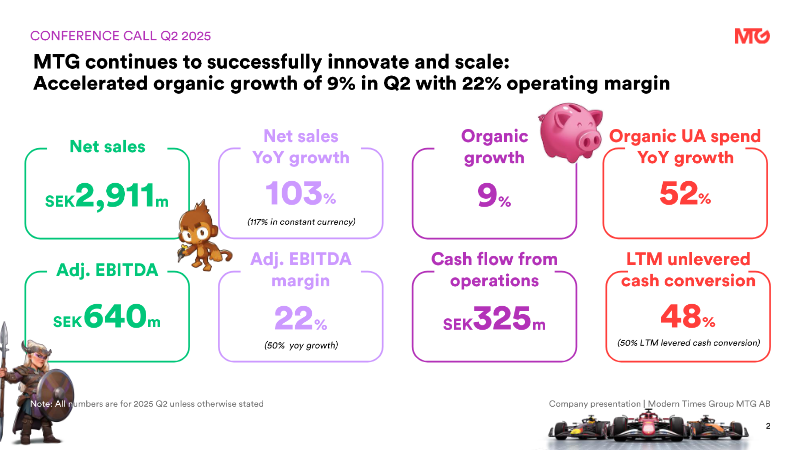 CONFERENCE CALL Q2 2025

MTG

MTG continues to successfully innovate and scale: Accelerated organic growth of 9% in Q2 with 22% operating margin

Net sales

SEK2,911m

Net sales YoY growth

103%

(117% in constant currency)

Organic growth

9%

Organic UA spend YoY growth

52%

Adj. EBITDA

SEK640m

Adj. EBITDA margin

22%

(50% yoy growth)

Cash flow from operations

SEK325m

LTM unlevered cash conversion

48%

(50% LTM levered cash conversion)

Note: All numbers are for 2025 Q2 unless otherwise stated

Company presentation | Modern Times Group MTG AB

2